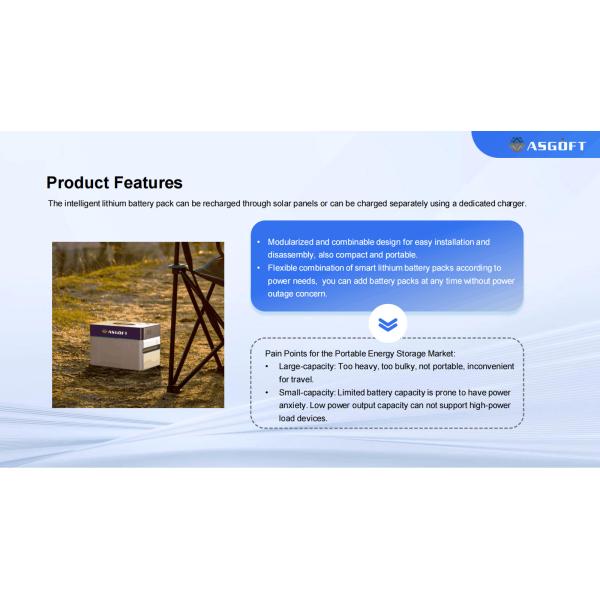 ASGOFT

Product Features

The intelligent lithium battery pack can be recharged through solar panels or can be charged separately using a dedicated charger.

ASGOFT

• Modularized and combinable design for easy installation and disassembly, also compact and portable.
• Flexible combination of smart lithium battery packs according to power needs, you can add battery packs at any time without power outage concern.

Pain Points for the Portable Energy Storage Market:
• Large-capacity: Too heavy, too bulky, not portable, inconvenient for travel.
• Small-capacity: Limited battery capacity is prone to have power anxiety. Low power output capacity can not support high-power load devices.